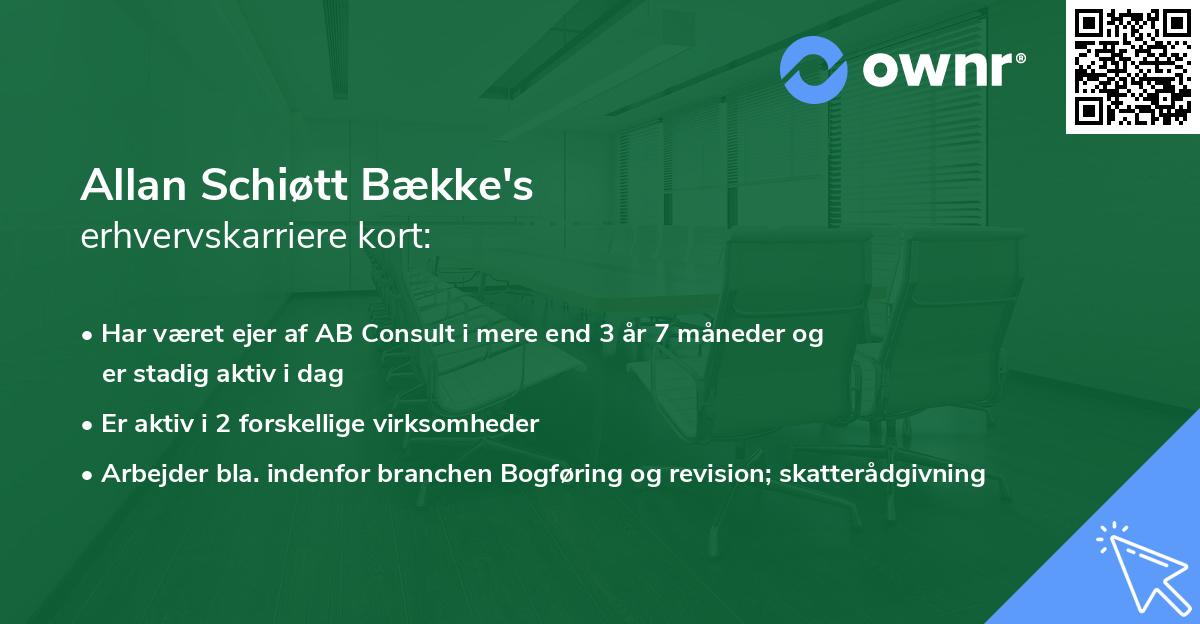 ownr®

Allan Schiøtt Bække's
erhvervskarriere kort:

• Har været ejer af AB Consult i mere end 3 år 7 måneder og er stadig aktiv i dag
• Er aktiv i 2 forskellige virksomheder
• Arbejder bla. indenfor branchen Bogføring og revision; skatterådgivning